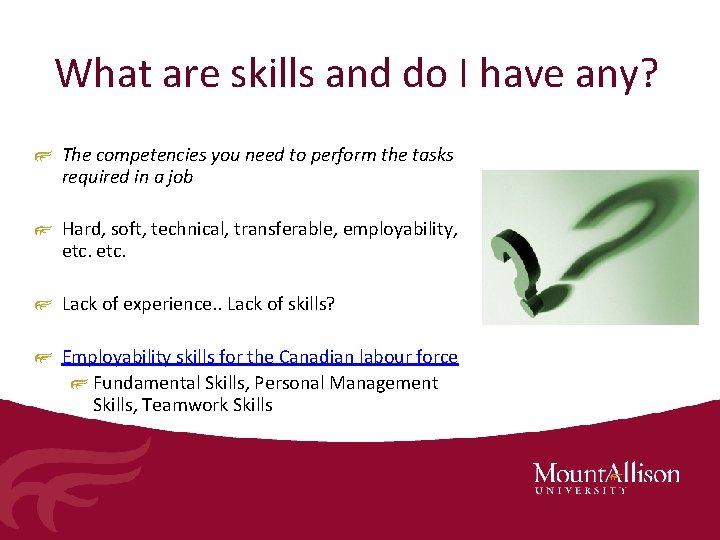 What are skills and do I have any?

The competencies you need to perform the tasks required in a job

Hard, soft, technical, transferable, employability, etc. etc.

Lack of experience.. Lack of skills?

Employability skills for the Canadian labour force

Fundamental Skills, Personal Management Skills, Teamwork Skills

MountAllison UNIVERSITY